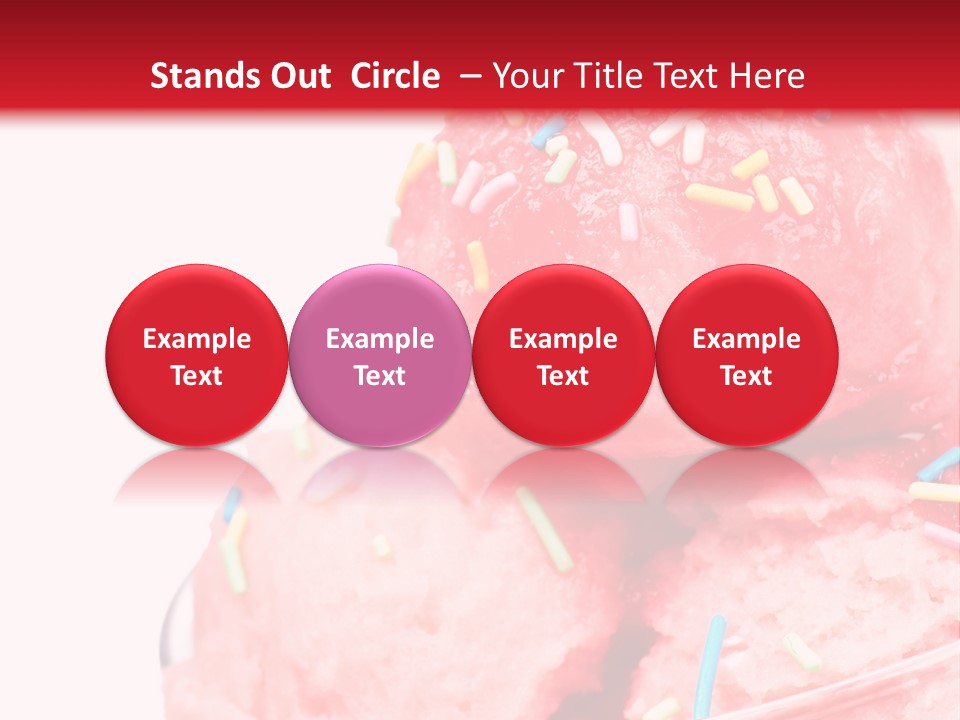 Stands Out Circle – Your Title Text Here

Example Text

Example Text

Example Text

Example Text